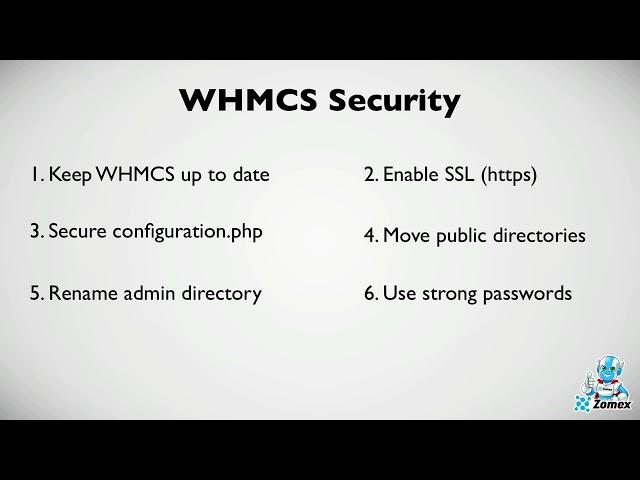 WHMCS Security

1. Keep WHMCS up to date

2. Enable SSL (https)

3. Secure configuration.php

4. Move public directories

5. Rename admin directory

6. Use strong passwords

Zomex